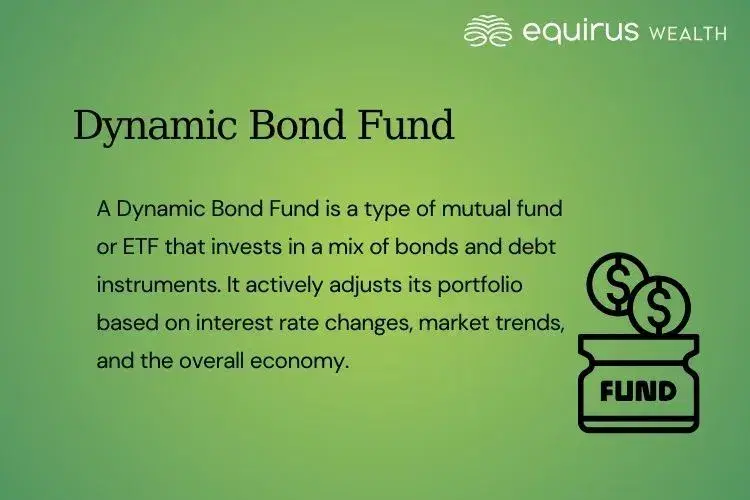 equirus WEALTH

Dynamic Bond Fund

A Dynamic Bond Fund is a type of mutual fund or ETF that invests in a mix of bonds and debt instruments. It actively adjusts its portfolio based on interest rate changes, market trends, and the overall economy.

$ $

FUND